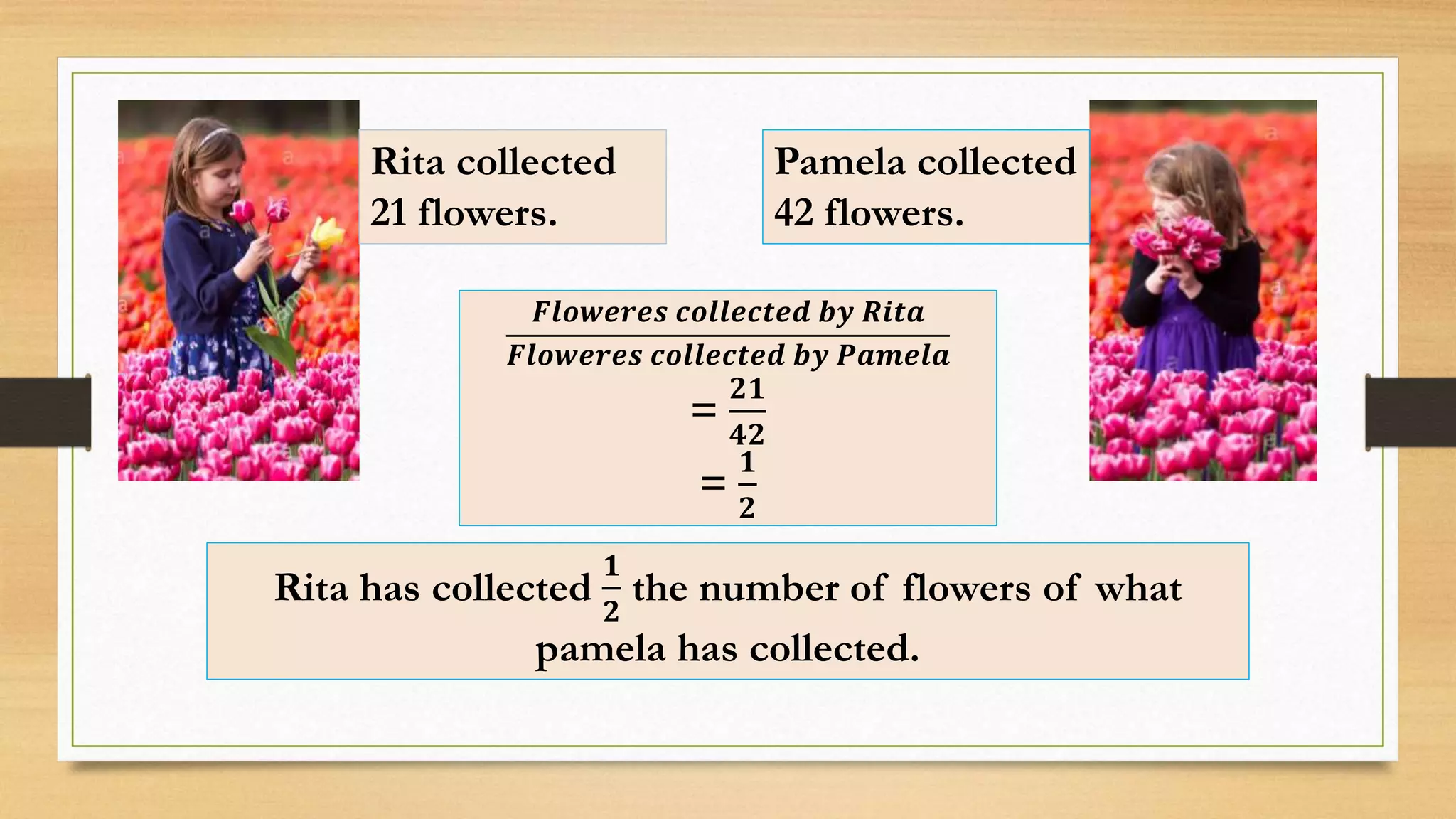 Rita collected 21 flowers.

Pamela collected 42 flowers.

$\frac{Floweres\ collected\ by\ Rita}{Floweres\ collected\ by\ Pamela}$
$= \frac{21}{42}$
$= \frac{1}{2}$

Rita has collected $\frac{1}{2}$ the number of flowers of what pamela has collected.